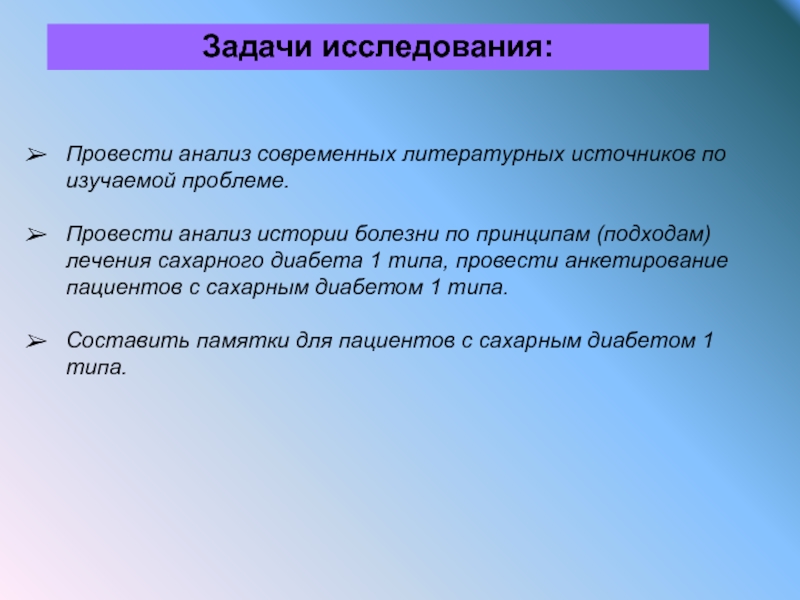 Задачи исследования:

➢ Провести анализ современных литературных источников по изучаемой проблеме.

➢ Провести анализ истории болезни по принципам (подходам) лечения сахарного диабета 1 типа, провести анкетирование пациентов с сахарным диабетом 1 типа.

➢ Составить памятки для пациентов с сахарным диабетом 1 типа.